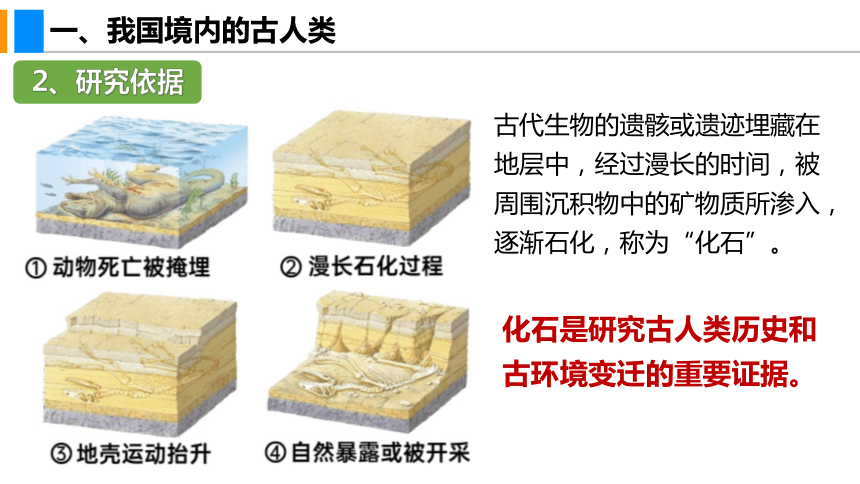 一、我国境内的古人类

2、研究依据

① 动物死亡被掩埋

② 漫长石化过程

③ 地壳运动抬升

④ 自然暴露或被开采

古代生物的遗骸或遗迹埋藏在地层中，经过漫长的时间，被周围沉积物中的矿物质所渗入，逐渐石化，称为“化石”。

化石是研究古人类历史和古环境变迁的重要证据。